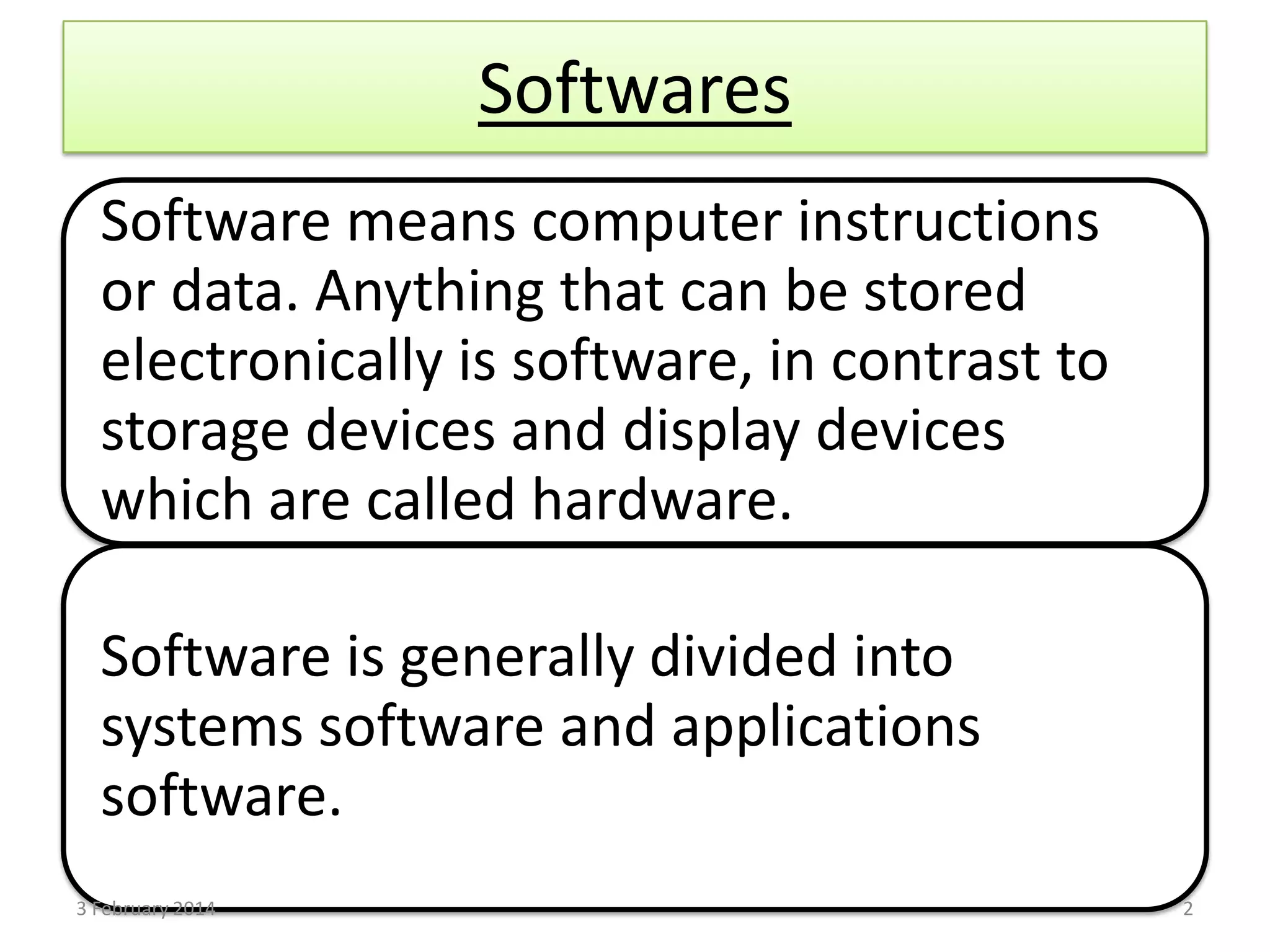 Softwares

Software means computer instructions or data. Anything that can be stored electronically is software, in contrast to storage devices and display devices which are called hardware.

Software is generally divided into systems software and applications software.

3 February 2014

2